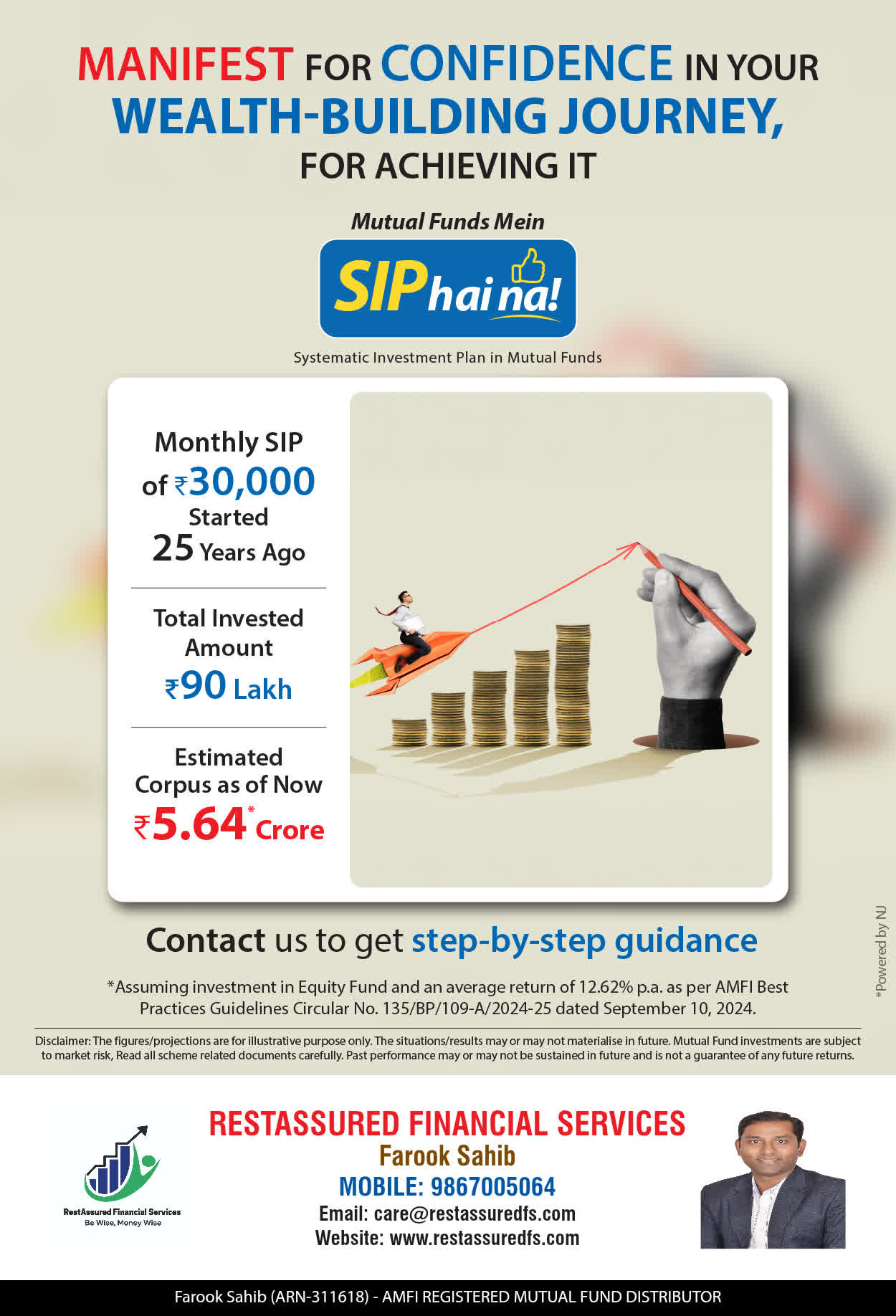 MANIFEST FOR CONFIDENCE IN YOUR WEALTH-BUILDING JOURNEY, FOR ACHIEVING IT

Mutual Funds Mein

SIP hai na!

Systematic Investment Plan in Mutual Funds

Monthly SIP of ₹30,000 Started 25 Years Ago

Total Invested Amount ₹90 Lakh

Estimated Corpus as of Now ₹5.64* Crore

Contact us to get step-by-step guidance

*Assuming investment in Equity Fund and an average return of 12.62% p.a. as per AMFI Best Practices Guidelines Circular No. 135/BP/109-A/2024-25 dated September 10, 2024.

*Powered by NJ

Disclaimer: The figures/projections are for illustrative purpose only. The situations/results may or may not materialise in future. Mutual Fund investments are subject to market risk, Read all scheme related documents carefully. Past performance may or may not be sustained in future and is not a guarantee of any future returns.

RestAssured Financial Services
Be Wise, Money Wise

RESTASSURED FINANCIAL SERVICES
Farook Sahib
MOBILE: 9867005064
Email: care@restassuredfs.com
Website: www.restassuredfs.com

Farook Sahib (ARN-311618) - AMFI REGISTERED MUTUAL FUND DISTRIBUTOR